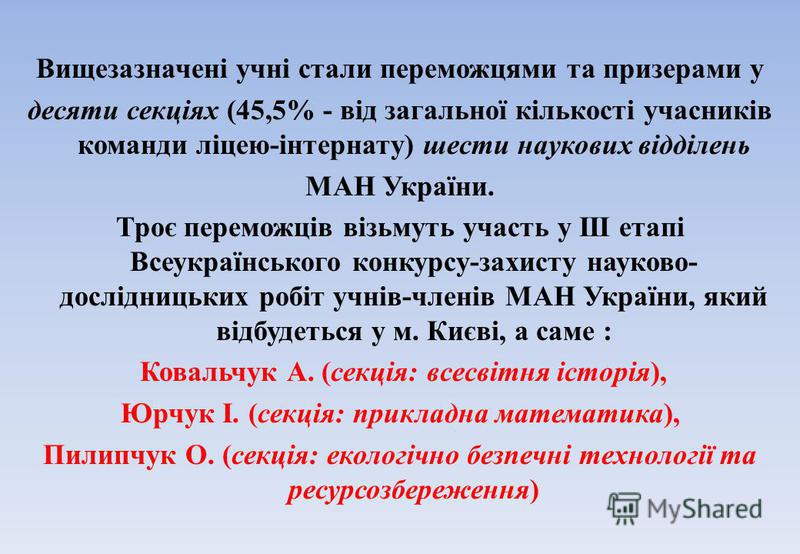 Вищезазначені учні стали переможцями та призерами у десяти секціях (45,5% - від загальної кількості учасників команди ліцею-інтернату) шести наукових відділень МАН України.

Троє переможців візьмуть участь у ІІІ етапі Всеукраїнського конкурсу-захисту науково-дослідницьких робіт учнів-членів МАН України, який відбудеться у м. Києві, а саме :

Ковальчук А. (секція: всесвітня історія),

Юрчук І. (секція: прикладна математика),

Пилипчук О. (секція: екологічно безпечні технології та ресурсозбереження)

MyShared